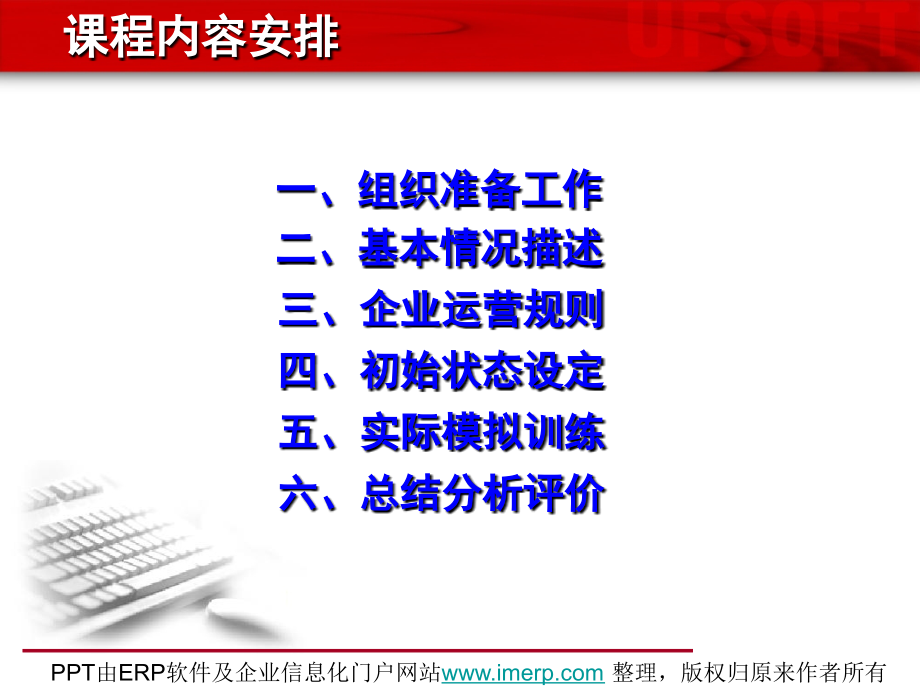 课程内容安排

UFSOFT

一、组织准备工作
二、基本情况描述
三、企业运营规则
四、初始状态设定
五、实际模拟训练
六、总结分析评价

PPT由ERP软件及企业信息化门户网站www.imerp.com 整理，版权归原来作者所有